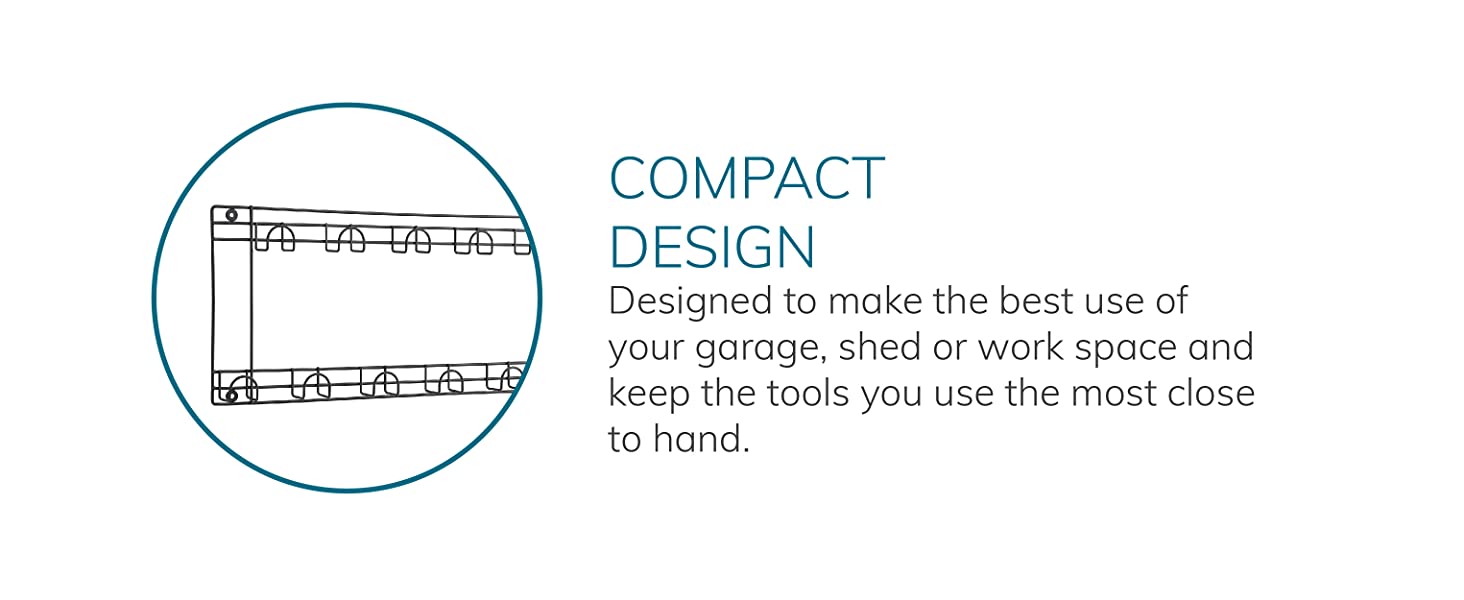 COMPACT
DESIGN

Designed to make the best use of your garage, shed or work space and keep the tools you use the most close to hand.